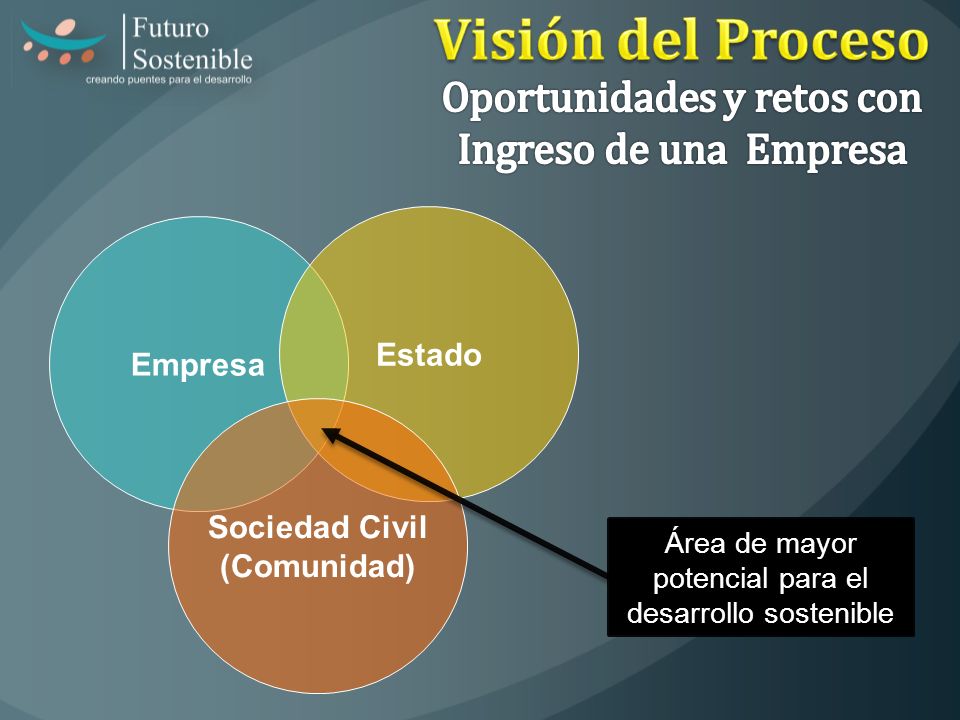 Futuro Sostenible
creando puentes para el desarrollo

Visión del Proceso
Oportunidades y retos con Ingreso de una Empresa

Empresa

Estado

Sociedad Civil (Comunidad)

Área de mayor potencial para el desarrollo sostenible